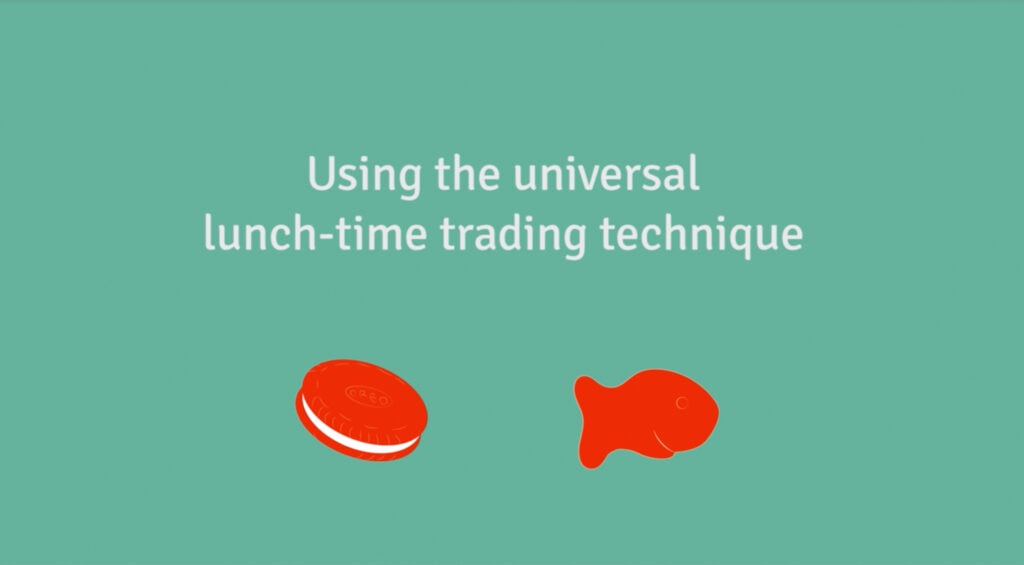 Using the universal lunch-time trading technique

OREO